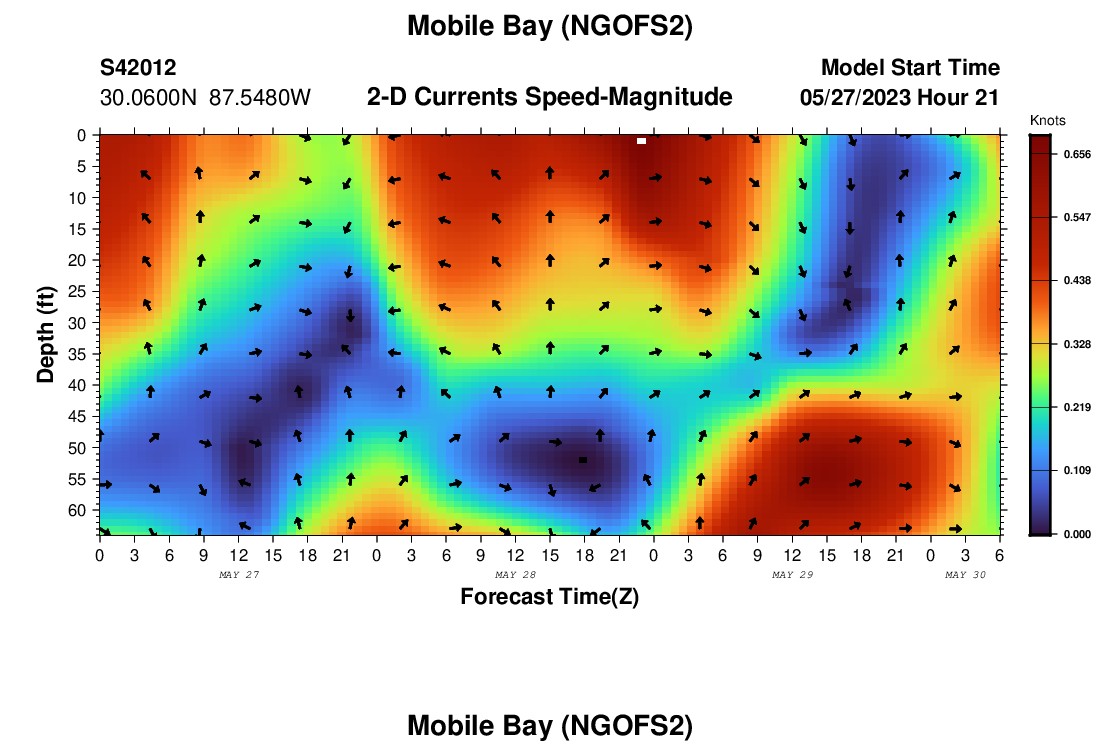 Mobile Bay (NGOFS2)

S42012
30.0600N 87.5480W

2-D Currents Speed-Magnitude

Model Start Time
05/27/2023 Hour 21

Knots
0.656
0.547
0.438
0.328
0.219
0.109
0.000

Depth (ft)
0
5
10
15
20
25
30
35
40
45
50
55
60

0 3 6 9 12 15 18 21 0 3 6 9 12 15 18 21 0 3 6 9 12 15 18 21 0 3 6

MAY 27
MAY 28
MAY 29
MAY 30

Forecast Time(Z)

Mobile Bay (NGOFS2)